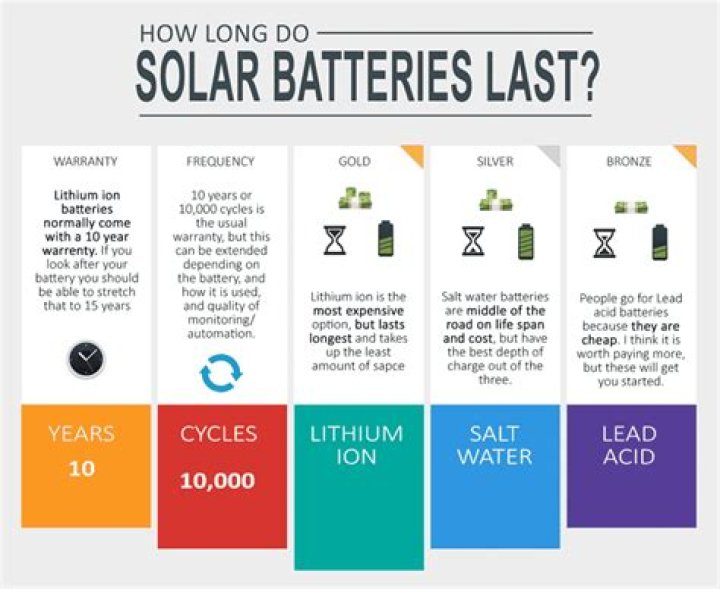 HOW LONG DO
SOLAR BATTERIES LAST?

WARRANTY

Lithium ion batteries normally come with a 10 year warrenty. If you look after your battery you should be able to stretch that to 15 years

YEARS
10

FREQUENCY

10 years or 10,000 cycles is the usual warranty, but this can be extended depending on the battery, and how it is used, and quality of monitoring/ automation.

CYCLES
10,000

GOLD

Lithium ion is the most expensive option, but lasts longest and takes up the least amount of sapce

LITHIUM ION

SILVER

Salt water batteries are middle of the road on life span and cost, but have the best depth of charge out of the three.

SALT WATER

BRONZE

People go for Lead acid batteries because they are cheap. I think it is worth paying more, but these will get you started.

LEAD ACID